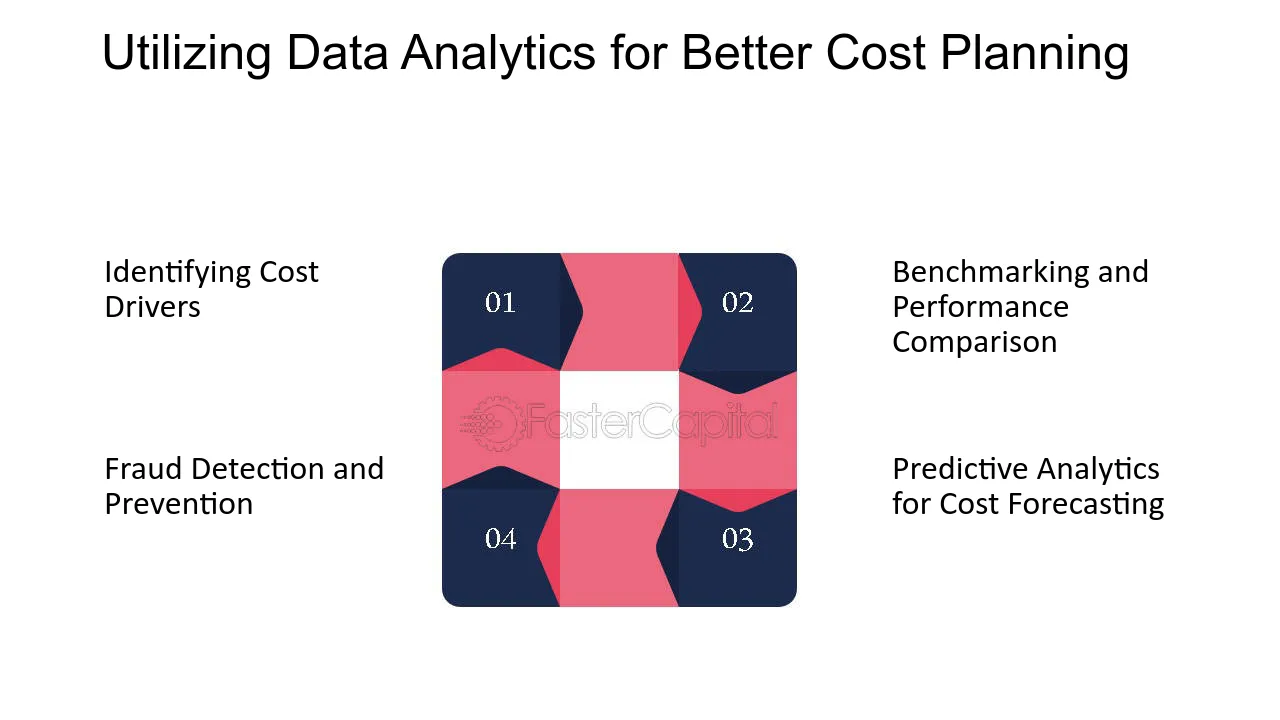 Utilizing Data Analytics for Better Cost Planning

Identifying Cost Drivers

01

02

Benchmarking and Performance Comparison

Fraud Detection and Prevention

04

03

Predictive Analytics for Cost Forecasting

FasterCapital